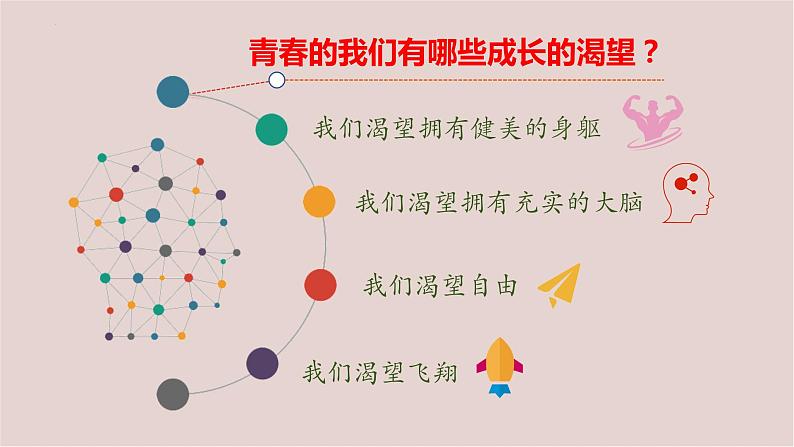 青春的我们有哪些成长的渴望？

我们渴望拥有健美的身躯

我们渴望拥有充实的大脑

我们渴望自由

我们渴望飞翔